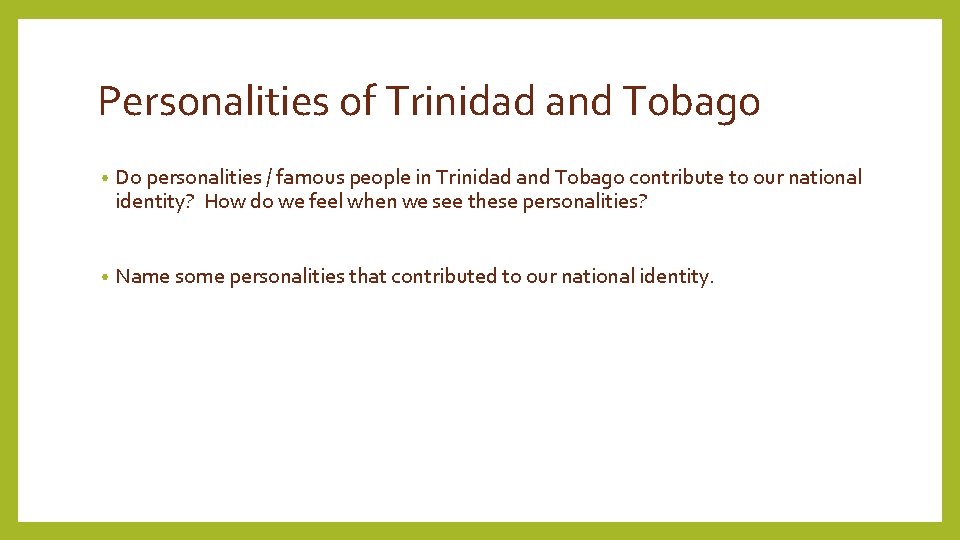 Personalities of Trinidad and Tobago

• Do personalities / famous people in Trinidad and Tobago contribute to our national identity? How do we feel when we see these personalities?

• Name some personalities that contributed to our national identity.